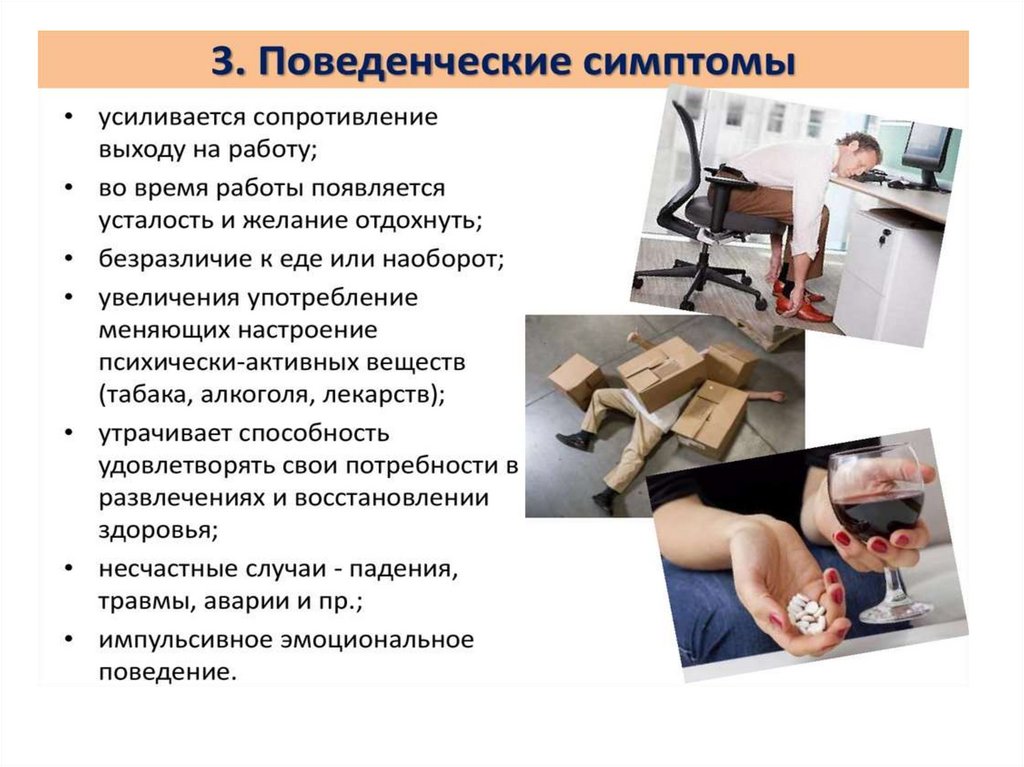 3. Поведенческие симптомы

• усиливается сопротивление выходу на работу;
• во время работы появляется усталость и желание отдохнуть;
• безразличие к еде или наоборот;
• увеличения употребление меняющих настроение психически-активных веществ (табака, алкоголя, лекарств);
• утрачивает способность удовлетворять свои потребности в развлечениях и восстановлении здоровья;
• несчастные случаи - падения, травмы, аварии и пр.;
• импульсивное эмоциональное поведение.